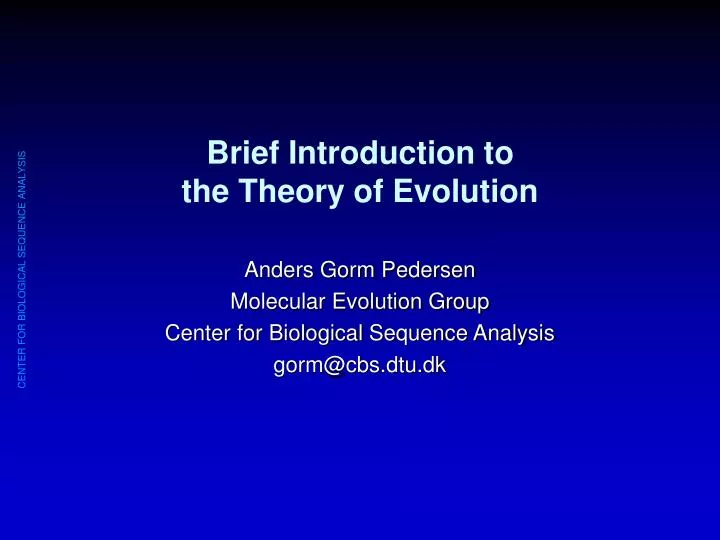 CENTER FOR BIOLOGICAL SEQUENCE ANALYSIS

Brief Introduction to the Theory of Evolution

Anders Gorm Pedersen
Molecular Evolution Group
Center for Biological Sequence Analysis
gorm@cbs.dtu.dk